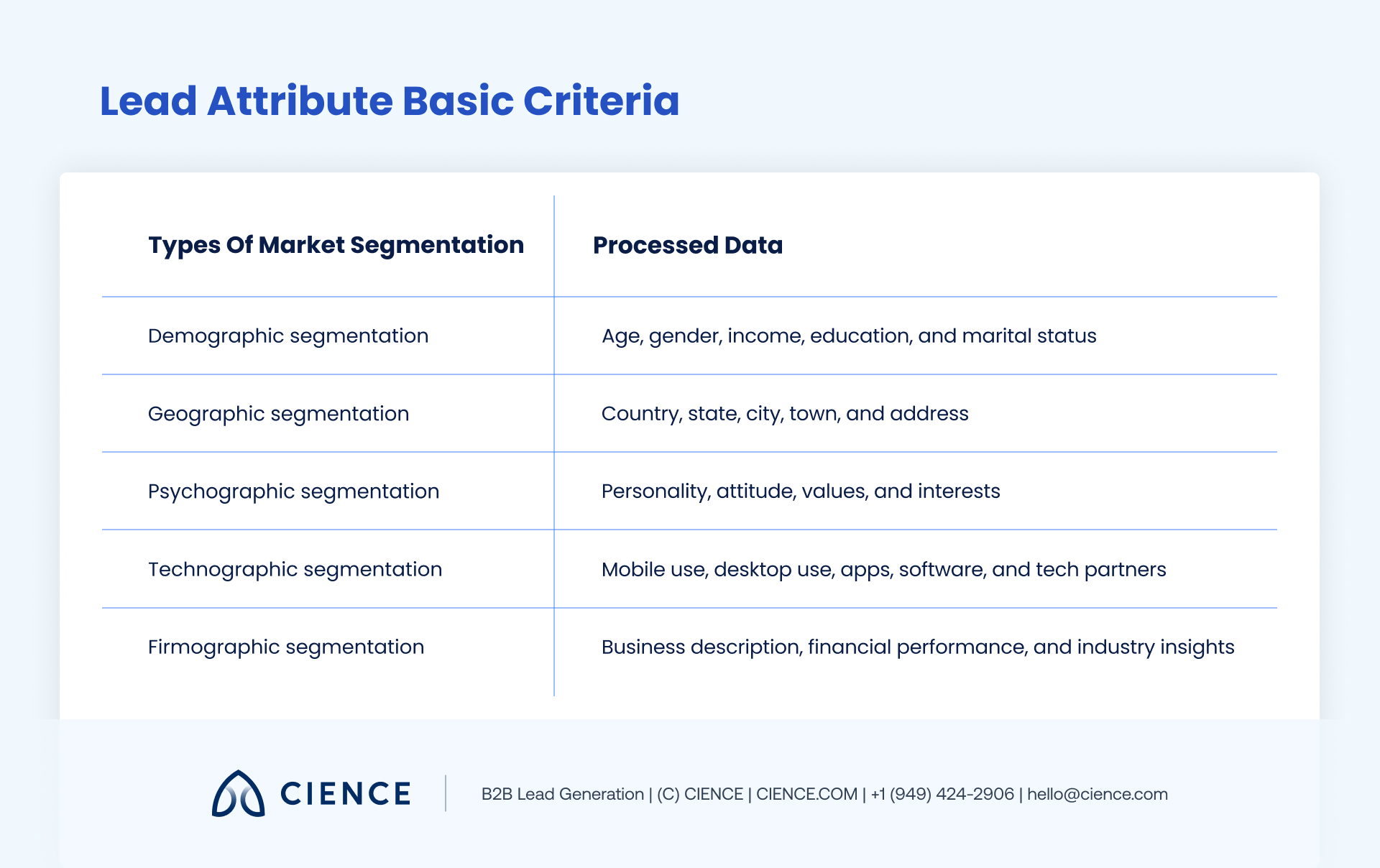 Lead Attribute Basic Criteria

| Types Of Market Segmentation | Processed Data |
|---|---|
| Demographic segmentation | Age, gender, income, education, and marital status |
| Geographic segmentation | Country, state, city, town, and address |
| Psychographic segmentation | Personality, attitude, values, and interests |
| Technographic segmentation | Mobile use, desktop use, apps, software, and tech partners |
| Firmographic segmentation | Business description, financial performance, and industry insights |

CIENCE

B2B Lead Generation | (C) CIENCE | CIENCE.COM | +1 (949) 424-2906 | hello@cience.com